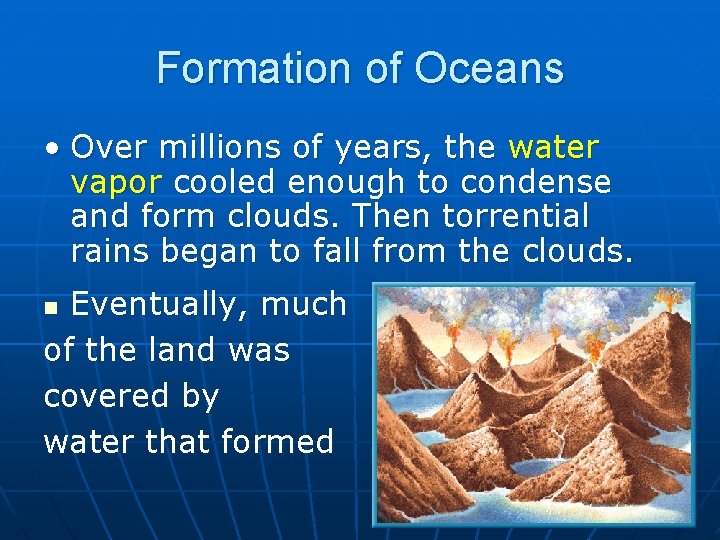 Formation of Oceans

• Over millions of years, the water vapor cooled enough to condense and form clouds. Then torrential rains began to fall from the clouds.

▪ Eventually, much of the land was covered by water that formed